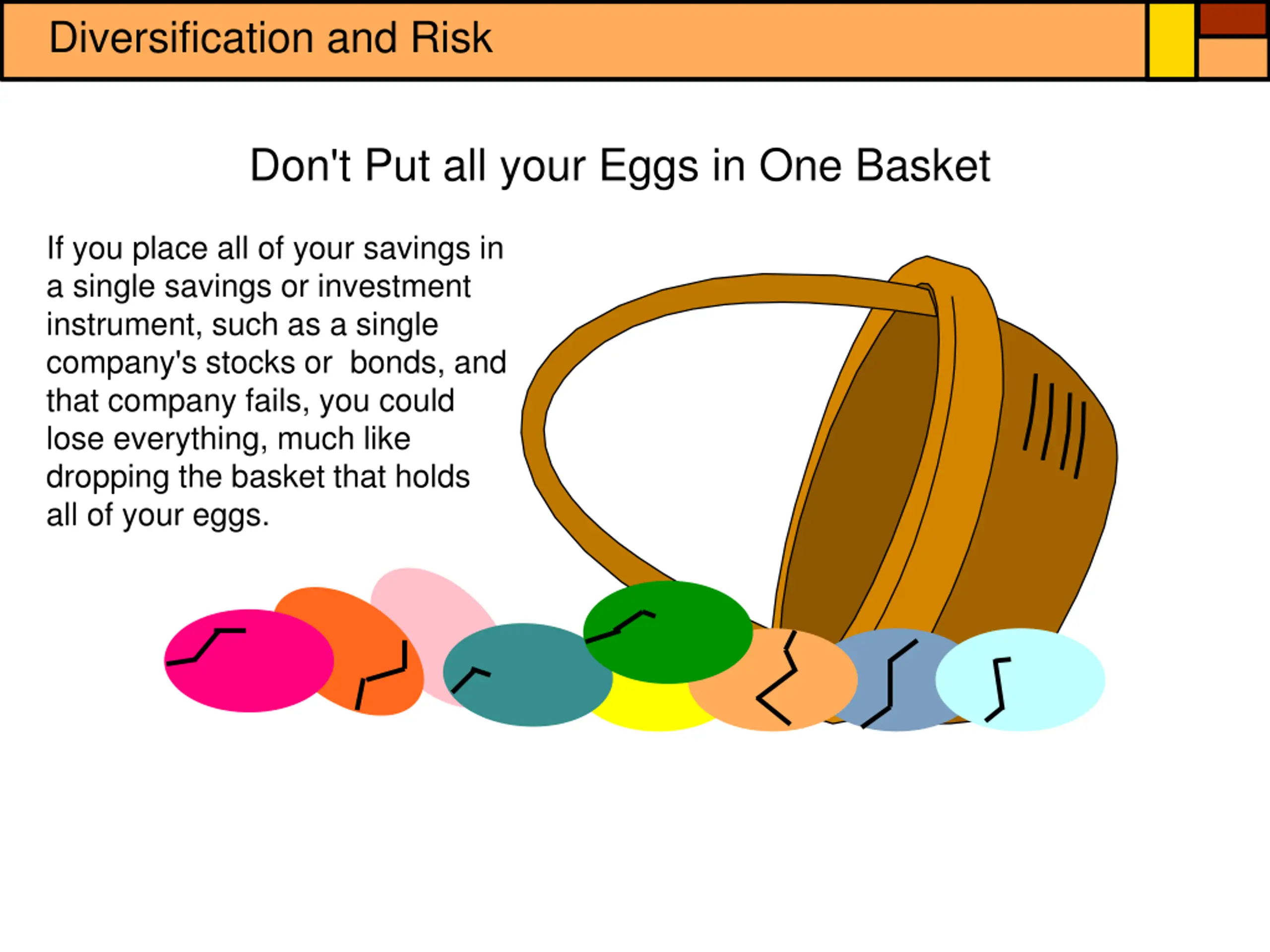 Diversification and Risk

Don't Put all your Eggs in One Basket

If you place all of your savings in a single savings or investment instrument, such as a single company's stocks or  bonds, and that company fails, you could lose everything, much like dropping the basket that holds all of your eggs.